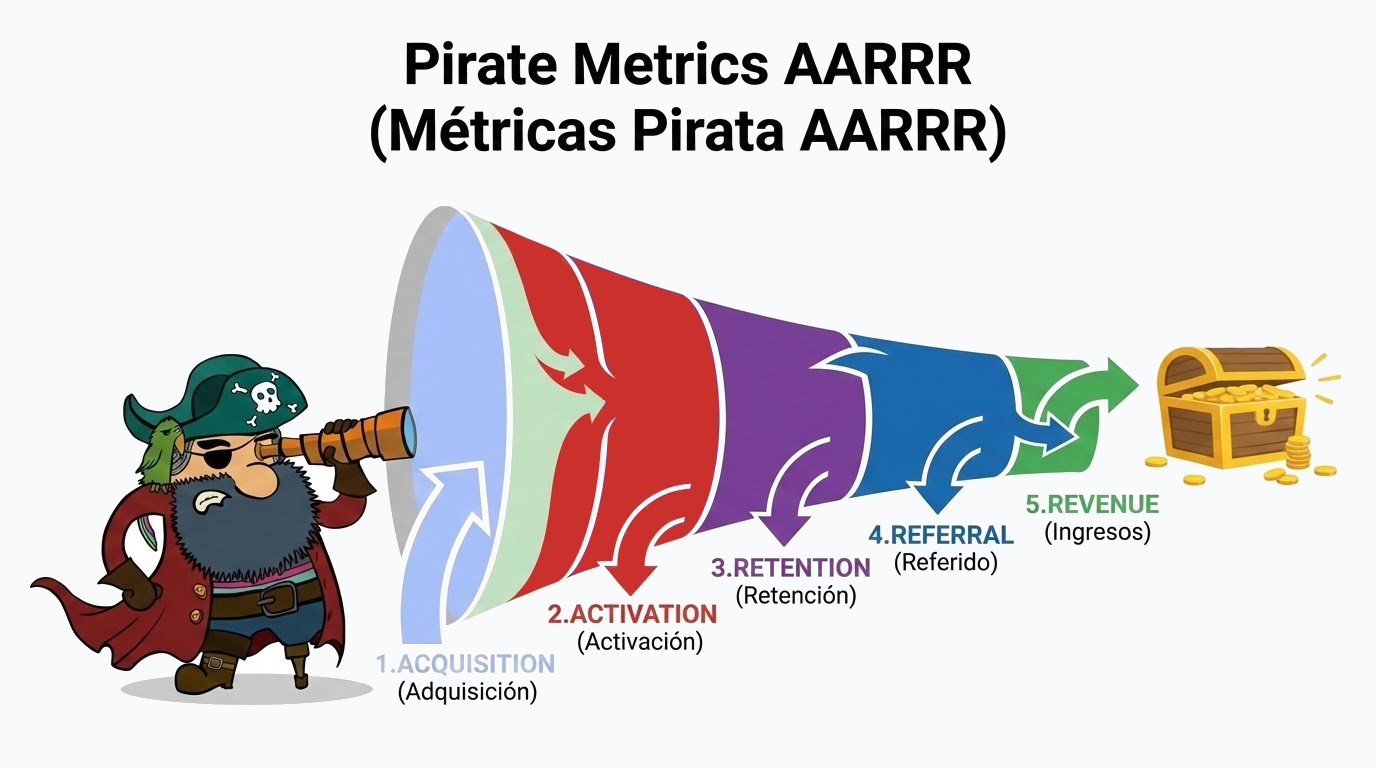 Pirate Metrics AARRR
(Métricas Pirata AARRR)

1.ACQUISITION
(Adquisición)

2.ACTIVATION
(Activación)

3.RETENTION
(Retención)

4.REFERRAL
(Referido)

5.REVENUE
(Ingresos)